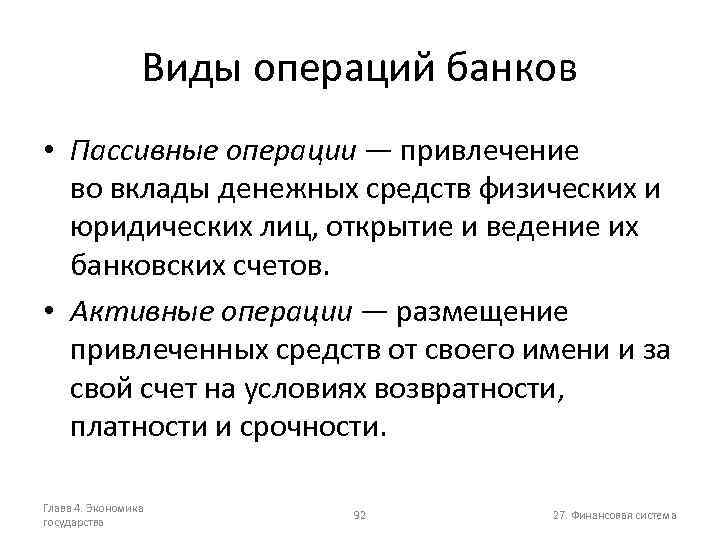 Виды операций банков

• Пассивные операции — привлечение во вклады денежных средств физических и юридических лиц, открытие и ведение их банковских счетов.

• Активные операции — размещение привлеченных средств от своего имени и за свой счет на условиях возвратности, платности и срочности.

Глава 4. Экономика государства

92

27. Финансовая система